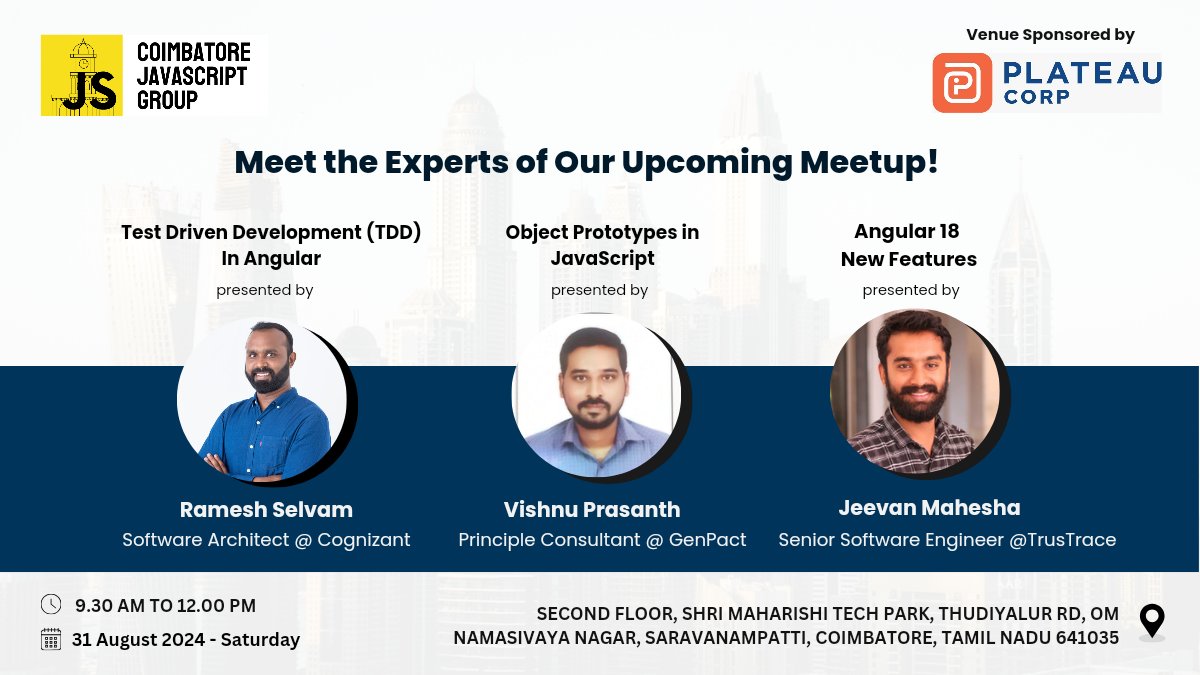 JS COIMBATORE JAVASCRIPT GROUP

Venue Sponsored by
PLATEAU CORP

Meet the Experts of Our Upcoming Meetup!

Test Driven Development (TDD) In Angular
presented by
Ramesh Selvam
Software Architect @ Cognizant

Object Prototypes in JavaScript
presented by
Vishnu Prasanth
Principle Consultant @ GenPact

Angular 18 New Features
presented by
Jeevan Mahesha
Senior Software Engineer @TrusTrace

9.30 AM TO 12.00 PM
31 August 2024 - Saturday

SECOND FLOOR, SHRI MAHARISHI TECH PARK, THUDIYALUR RD, OM NAMASIVAYA NAGAR, SARAVANAMPATTI, COIMBATORE, TAMIL NADU 641035